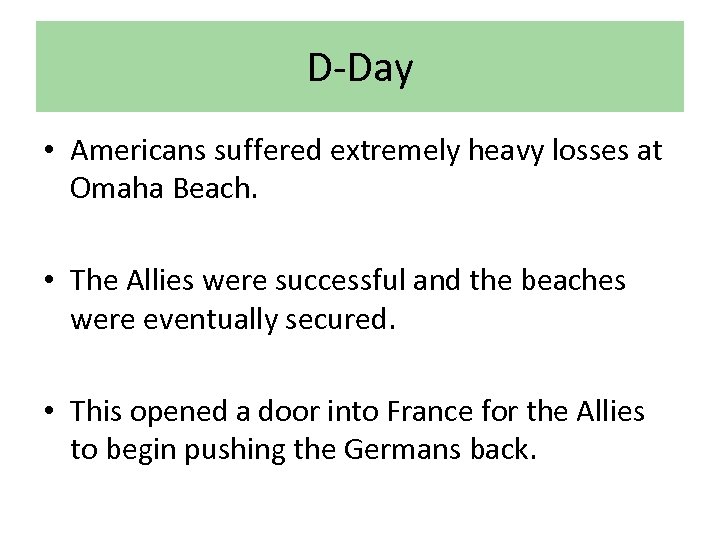 D-Day

• Americans suffered extremely heavy losses at Omaha Beach.

• The Allies were successful and the beaches were eventually secured.

• This opened a door into France for the Allies to begin pushing the Germans back.